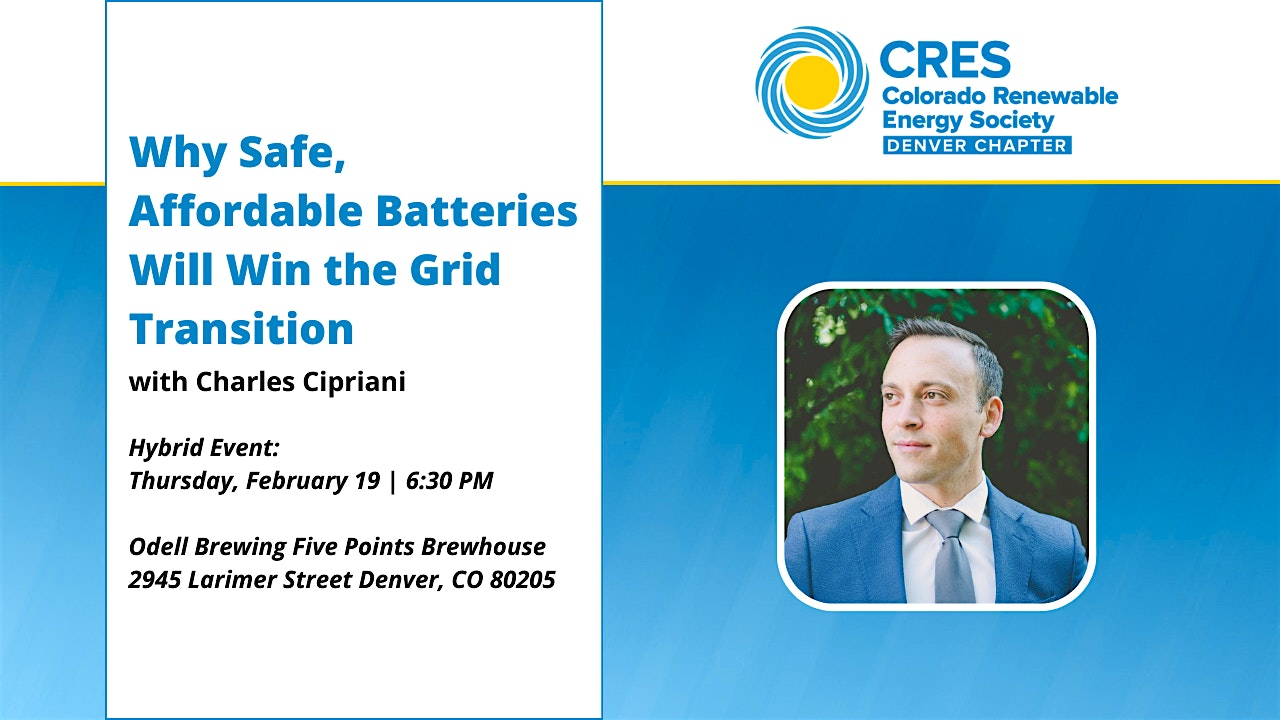 Why Safe, Affordable Batteries Will Win the Grid Transition

with Charles Cipriani

Hybrid Event:
Thursday, February 19 | 6:30 PM

Odell Brewing Five Points Brewhouse
2945 Larimer Street Denver, CO 80205

CRES
Colorado Renewable Energy Society
DENVER CHAPTER